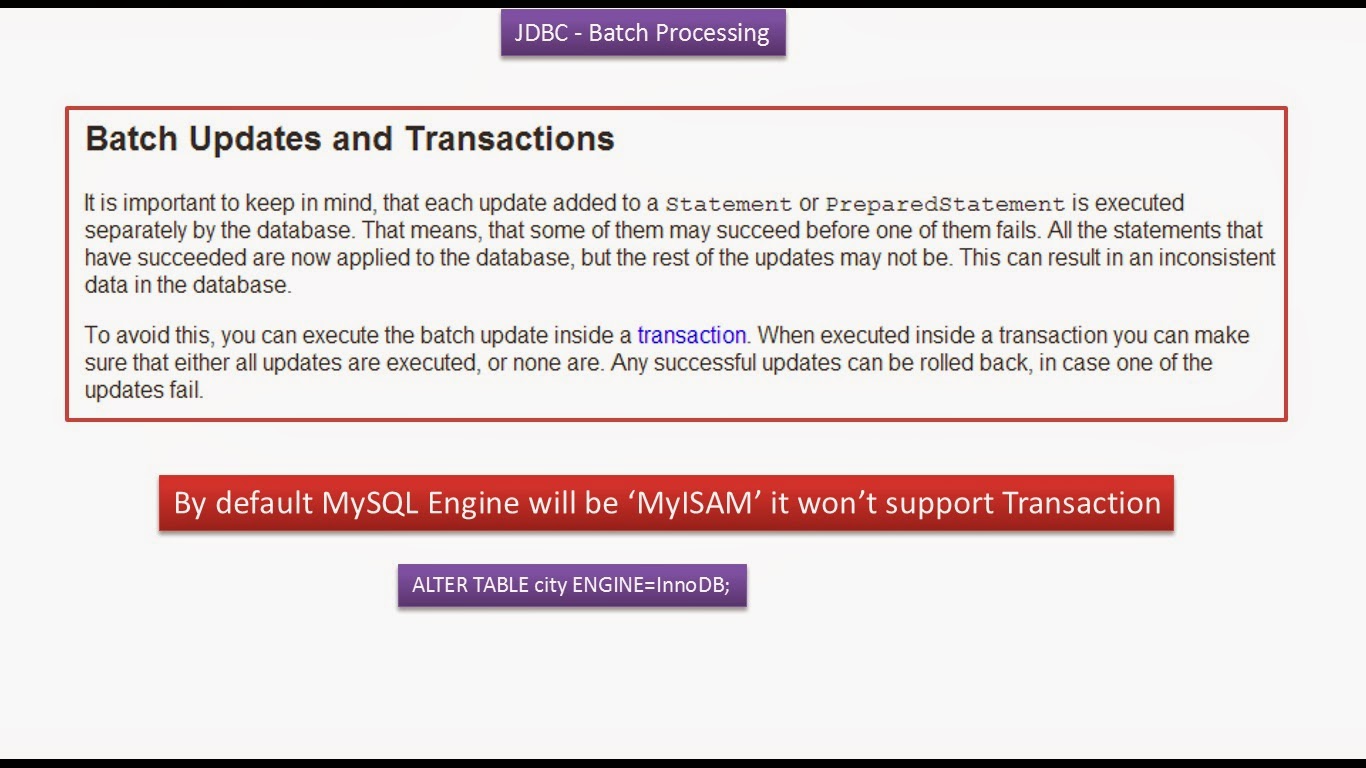 JDBC - Batch Processing

Batch Updates and Transactions

It is important to keep in mind, that each update added to a Statement or PreparedStatement is executed separately by the database. That means, that some of them may succeed before one of them fails. All the statements that have succeeded are now applied to the database, but the rest of the updates may not be. This can result in an inconsistent data in the database.

To avoid this, you can execute the batch update inside a transaction. When executed inside a transaction you can make sure that either all updates are executed, or none are. Any successful updates can be rolled back, in case one of the updates fail.

By default MySQL Engine will be ‘MyISAM’ it won’t support Transaction

ALTER TABLE city ENGINE=InnoDB;